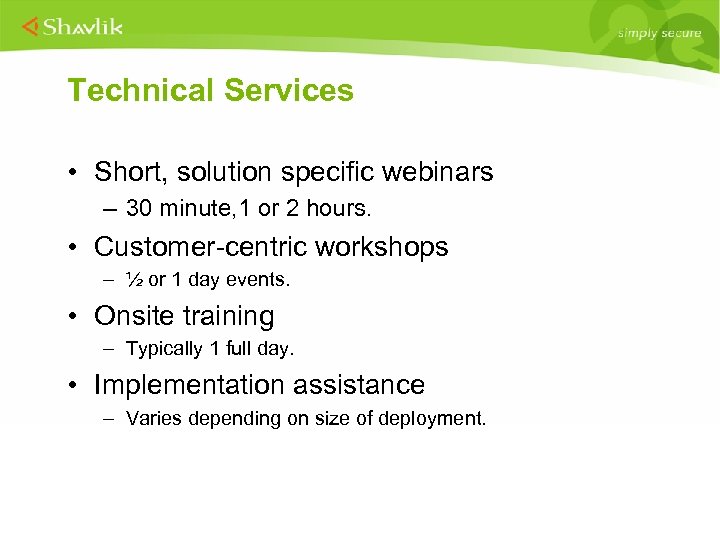 Shavlik

simply secure

Technical Services

• Short, solution specific webinars
– 30 minute,1 or 2 hours.
• Customer-centric workshops
– ½ or 1 day events.
• Onsite training
– Typically 1 full day.
• Implementation assistance
– Varies depending on size of deployment.